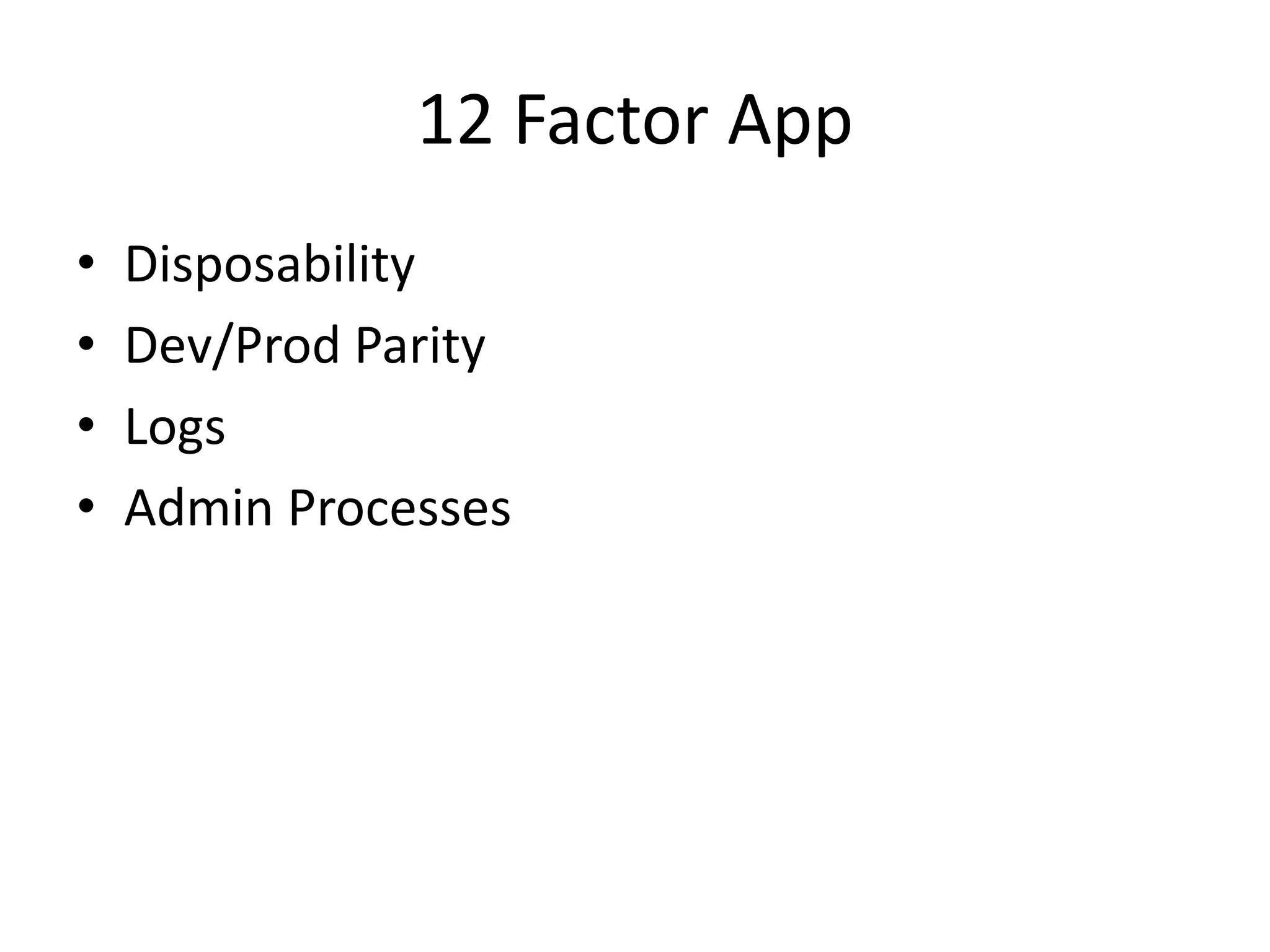 12 Factor App

• Disposability
• Dev/Prod Parity
• Logs
• Admin Processes